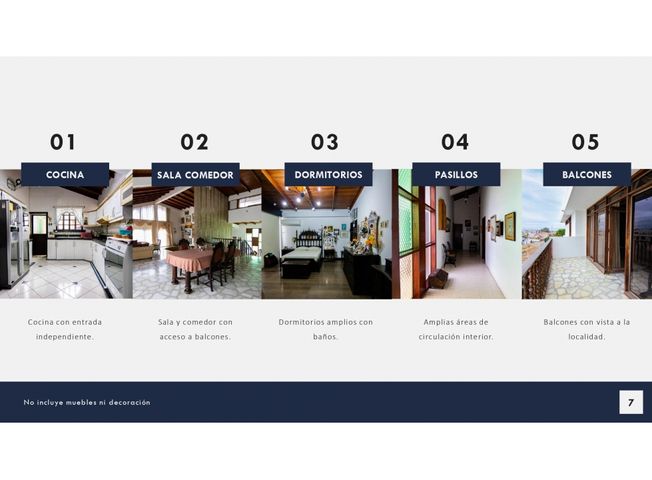 01
COCINA
Cocina con entrada independiente.

02
SALA COMEDOR
Sala y comedor con acceso a balcones.

03
DORMITORIOS
Dormitorios amplios con baños.

04
PASILLOS
Amplias áreas de circulación interior.

05
BALCONES
Balcones con vista a la localidad.

No incluye muebles ni decoración

7